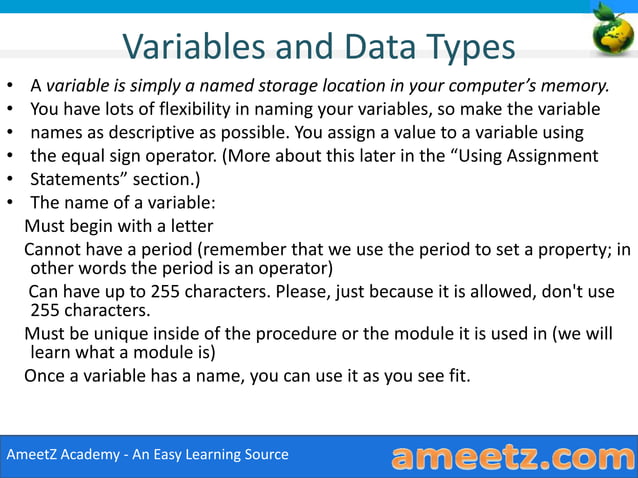 Variables and Data Types

• A variable is simply a named storage location in your computer's memory.
• You have lots of flexibility in naming your variables, so make the variable
• names as descriptive as possible. You assign a value to a variable using
• the equal sign operator. (More about this later in the "Using Assignment
• Statements" section.)
• The name of a variable:

Must begin with a letter

Cannot have a period (remember that we use the period to set a property; in other words the period is an operator)

Can have up to 255 characters. Please, just because it is allowed, don't use 255 characters.

Must be unique inside of the procedure or the module it is used in (we will learn what a module is)

Once a variable has a name, you can use it as you see fit.

AmeetZ Academy - An Easy Learning Source

ameetz.com